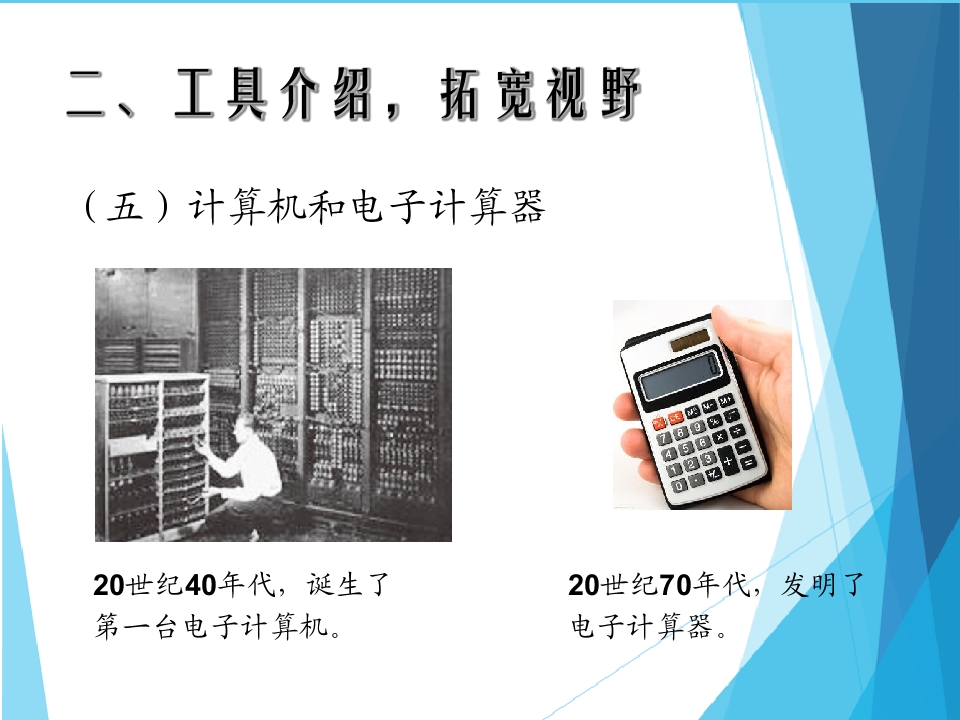 二、工具介绍，拓宽视野

（五）计算机和电子计算器

20世纪40年代，诞生了第一台电子计算机。

20世纪70年代，发明了电子计算器。